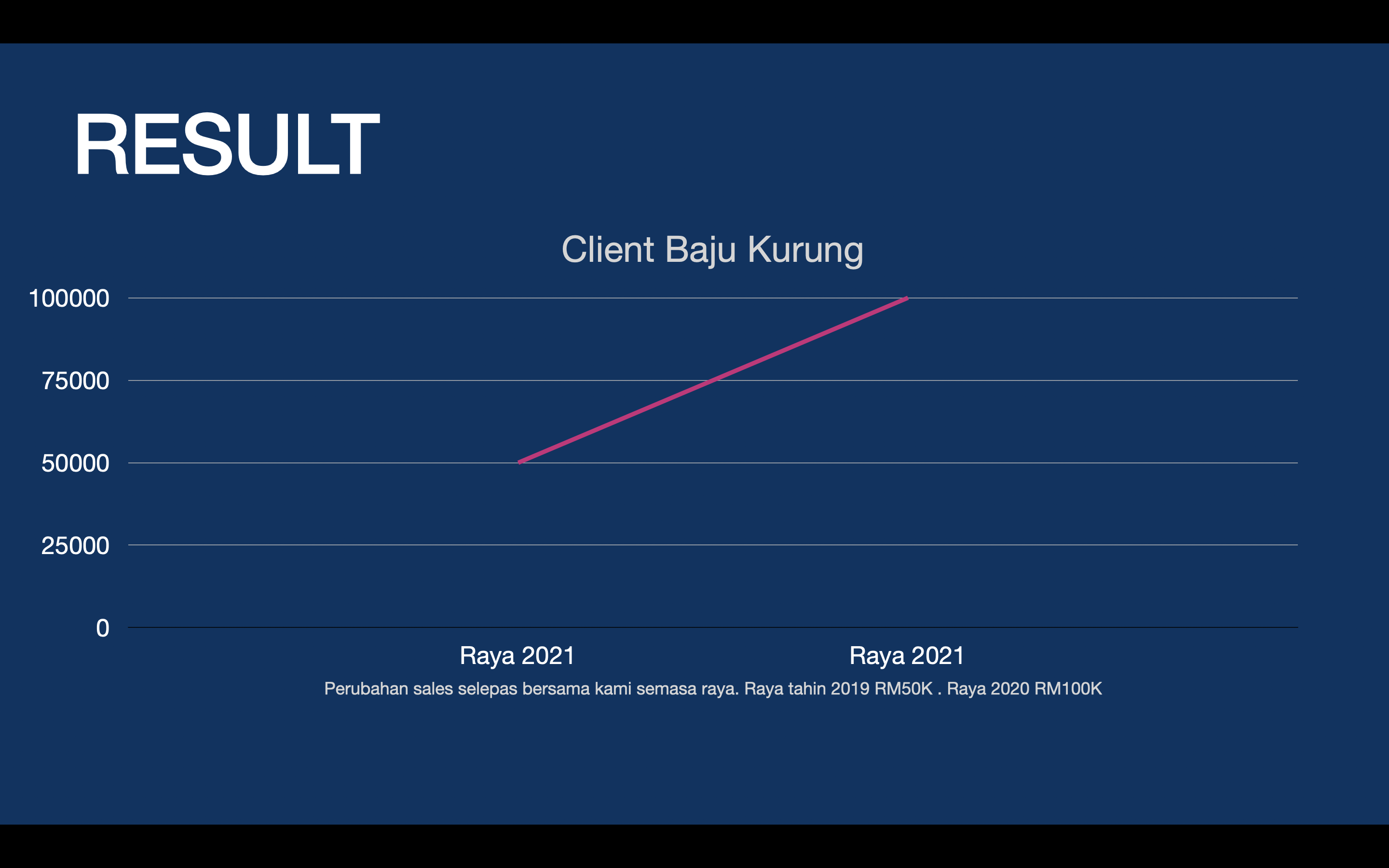 RESULT

Client Baju Kurung

100000
75000
50000
25000
0

Raya 2021
Raya 2021

Perubahan sales selepas bersama kami semasa raya. Raya tahin 2019 RM50K . Raya 2020 RM100K